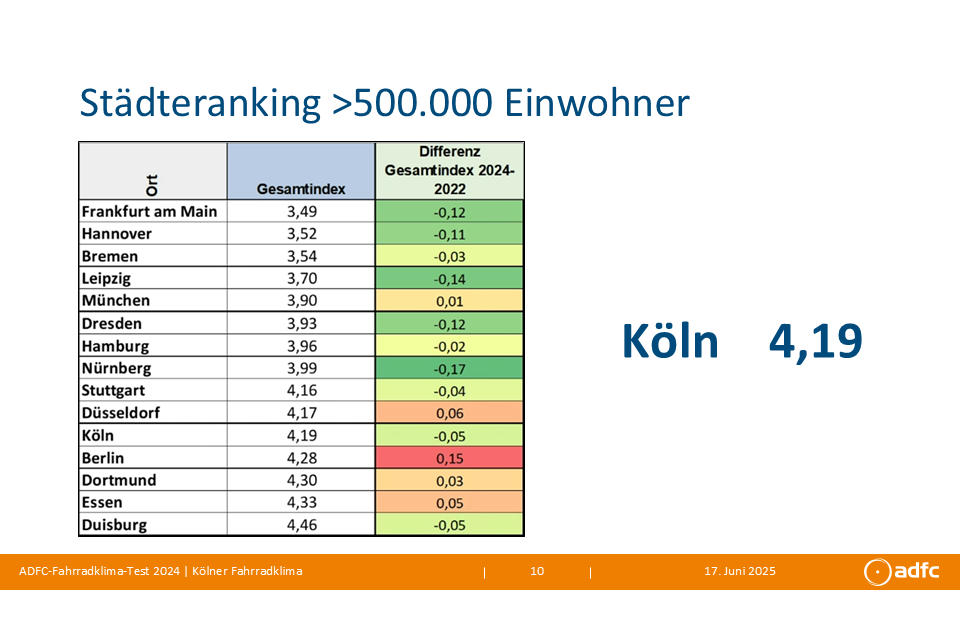 Städteranking >500.000 Einwohner

| Ort | Gesamtindex | Differenz Gesamtindex 2024-2022 |
|---|---|---|
| Frankfurt am Main | 3,49 | -0,12 |
| Hannover | 3,52 | -0,11 |
| Bremen | 3,54 | -0,03 |
| Leipzig | 3,70 | -0,14 |
| München | 3,90 | 0,01 |
| Dresden | 3,93 | -0,12 |
| Hamburg | 3,96 | -0,02 |
| Nürnberg | 3,99 | -0,17 |
| Stuttgart | 4,16 | -0,04 |
| Düsseldorf | 4,17 | 0,06 |
| Köln | 4,19 | -0,05 |
| Berlin | 4,28 | 0,15 |
| Dortmund | 4,30 | 0,03 |
| Essen | 4,33 | 0,05 |
| Duisburg | 4,46 | -0,05 |

Köln 4,19

ADFC-Fahrradklima-Test 2024 | Kölner Fahrradklima | 10 | 17. Juni 2025 adfc